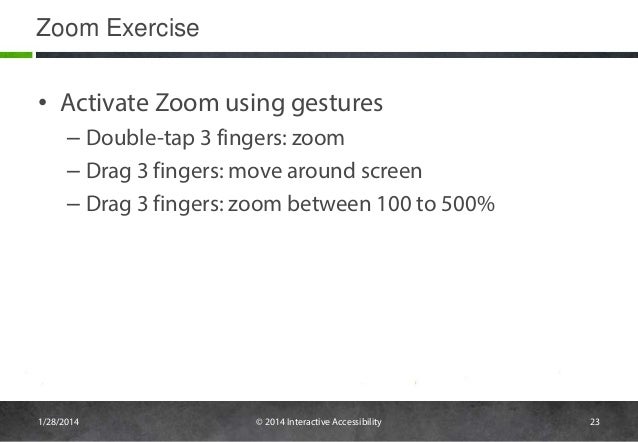 Zoom Exercise

• Activate Zoom using gestures
– Double-tap 3 fingers: zoom
– Drag 3 fingers: move around screen
– Drag 3 fingers: zoom between 100 to 500%

1/28/2014 © 2014 Interactive Accessibility 23